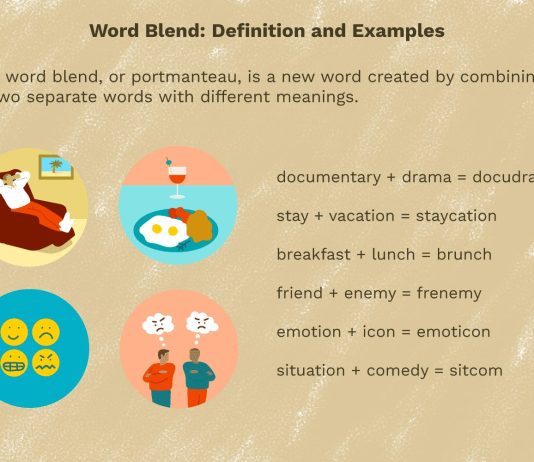 Word Blend: Definition and Examples

word blend, or portmanteau, is a new word created by combinin wo separate words with different meanings.

documentary + drama = docudra

stay + vacation = staycation

breakfast + lunch = brunch

friend + enemy = frenemy

emotion + icon = emoticon

situation + comedy = sitcom